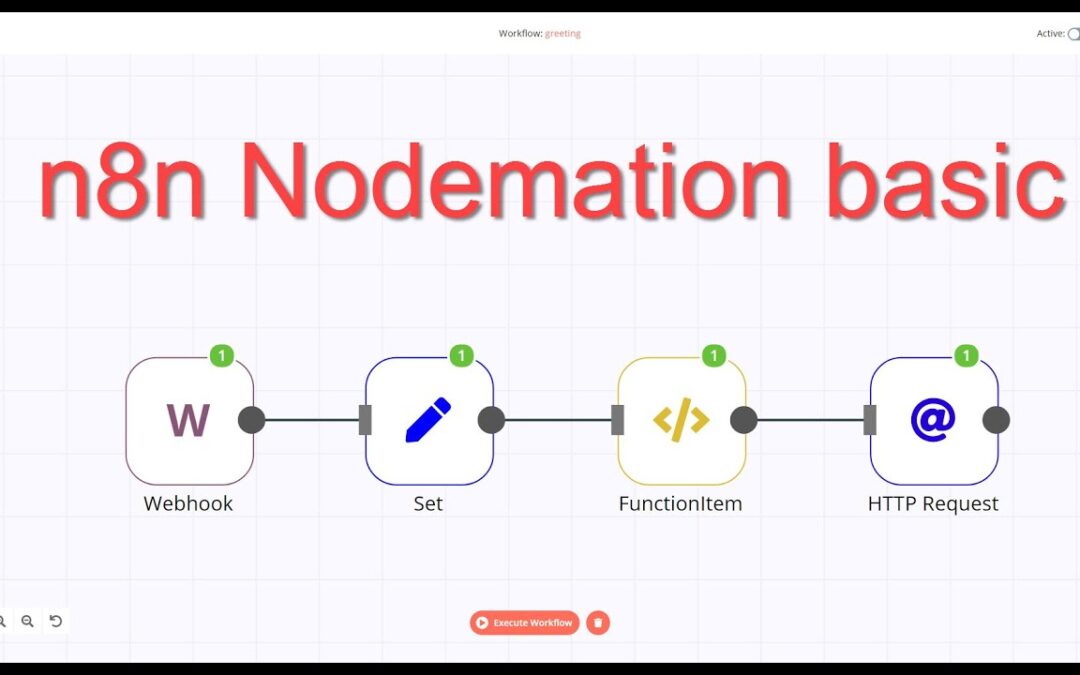 Workflow: greeting

Active:

n8n Nodemation basic

1
W
Webhook

1
Set

1
</>
FunctionItem

1
@
HTTP Request

Execute Workflow